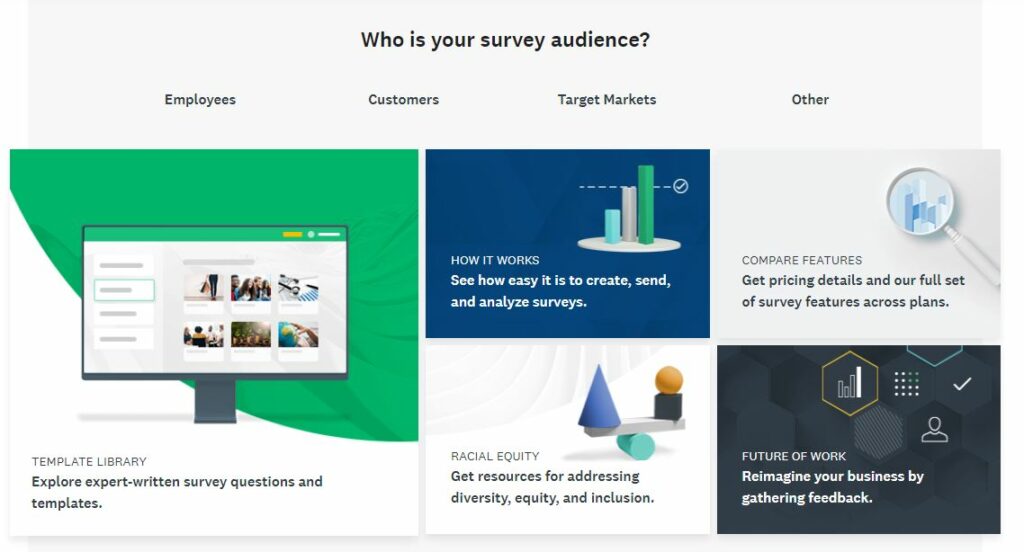 Who is your survey audience?

Employees

Customers

Target Markets

Other

TEMPLATE LIBRARY
Explore expert-written survey questions and templates.

HOW IT WORKS
See how easy it is to create, send, and analyze surveys.

COMPARE FEATURES
Get pricing details and our full set of survey features across plans.

RACIAL EQUITY
Get resources for addressing diversity, equity, and inclusion.

FUTURE OF WORK
Reimagine your business by gathering feedback.